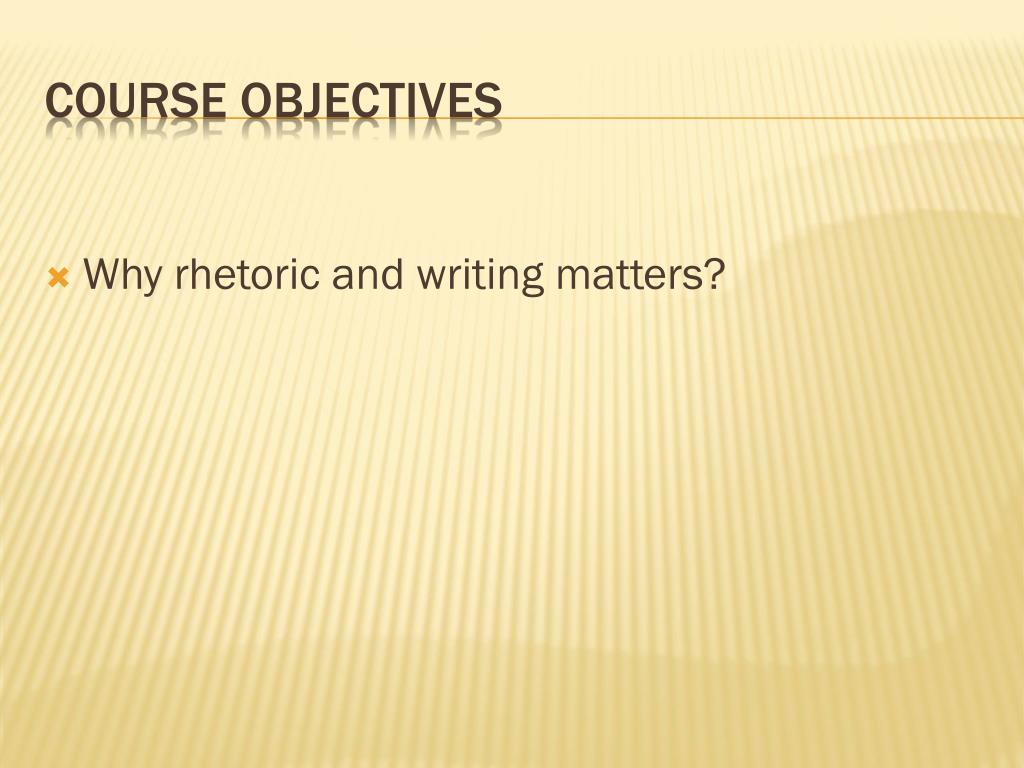 COURSE OBJECTIVES

Why rhetoric and writing matters?